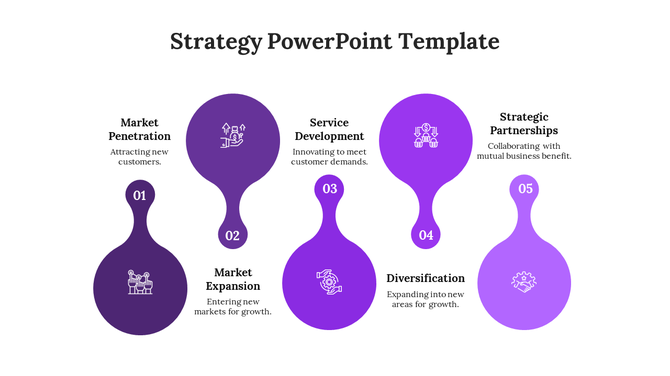 Strategy PowerPoint Template

Market Penetration
Attracting new customers.

01

02

Market Expansion
Entering new markets for growth.

Service Development
Innovating to meet customer demands.

03

04

Diversification
Expanding into new areas for growth.

Strategic Partnerships
Collaborating with mutual business benefit.

05